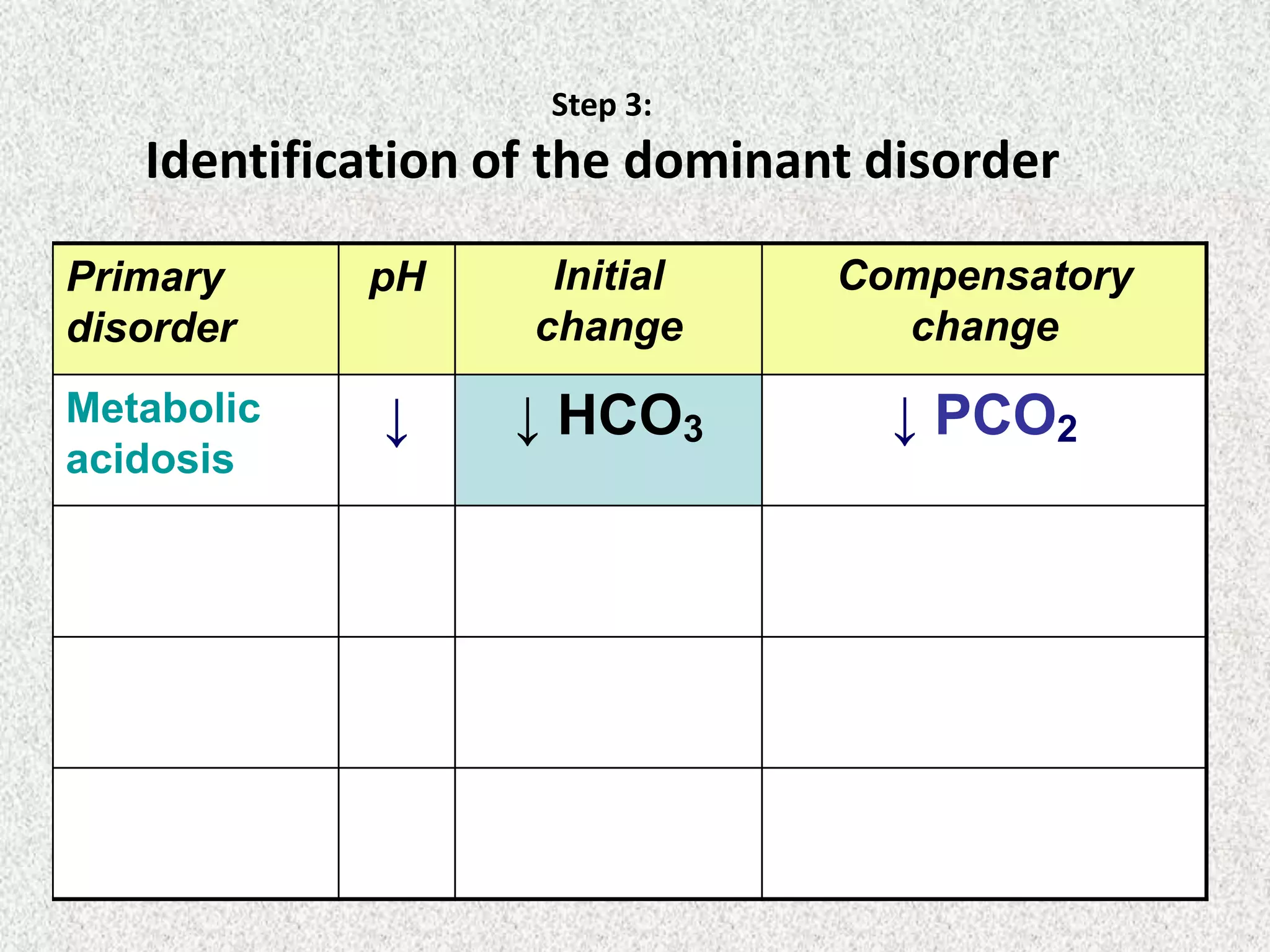 Step 3:
Identification of the dominant disorder

| Primary disorder | pH | Initial change | Compensatory change |
|---|---|---|---|
| Metabolic acidosis | ↓ | ↓ $HCO_3$ | ↓ $PCO_2$ |
| | | | |
| | | | |
| | | | |